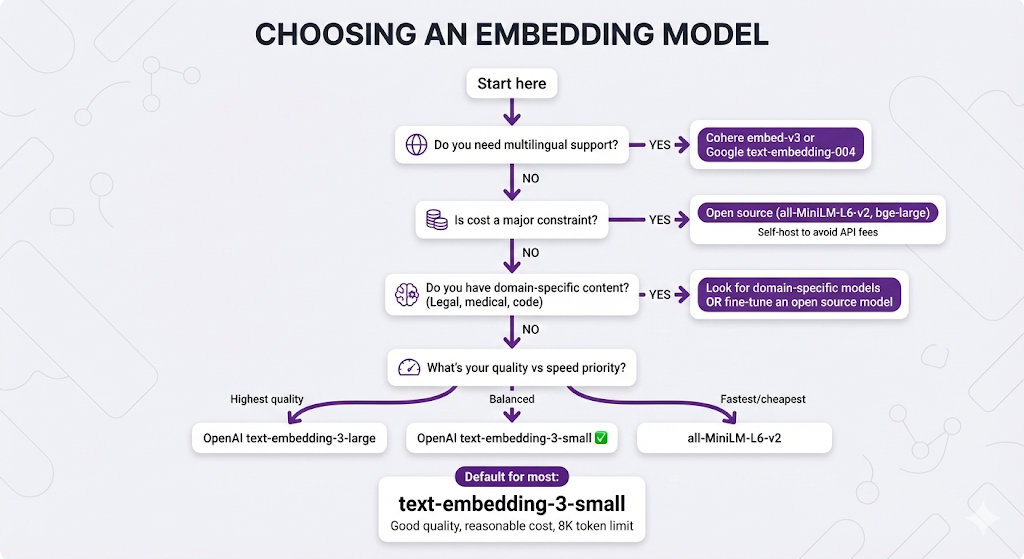 CHOOSING AN EMBEDDING MODEL

Start here

Do you need multilingual support?

YES

Cohere embed-v3 or Google text-embedding-004

NO

Is cost a major constraint?

YES

Open source (all-MiniLM-L6-v2, bge-large)

Self-host to avoid API fees

NO

Do you have domain-specific content? (Legal, medical, code)

YES

Look for domain-specific models OR fine-tune an open source model

NO

What's your quality vs speed priority?

Highest quality

Balanced

Fastest/cheapest

OpenAI text-embedding-3-large

OpenAI text-embedding-3-small ✅

all-MiniLM-L6-v2

Default for most:

text-embedding-3-small

Good quality, reasonable cost, 8K token limit